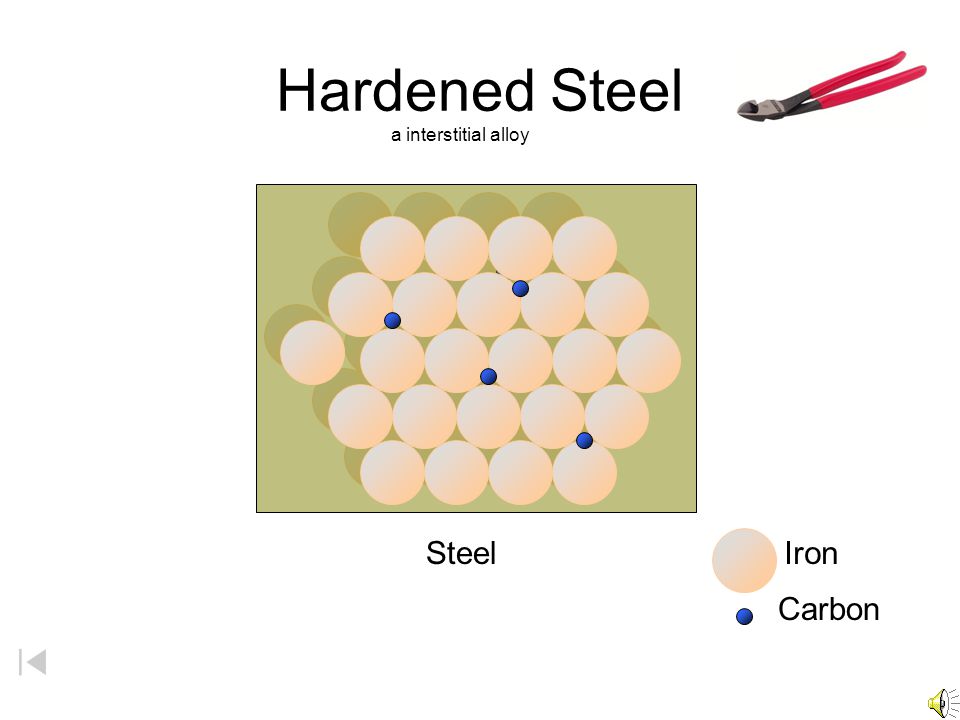 Hardened Steel
a interstitial alloy

Steel

Iron

Carbon